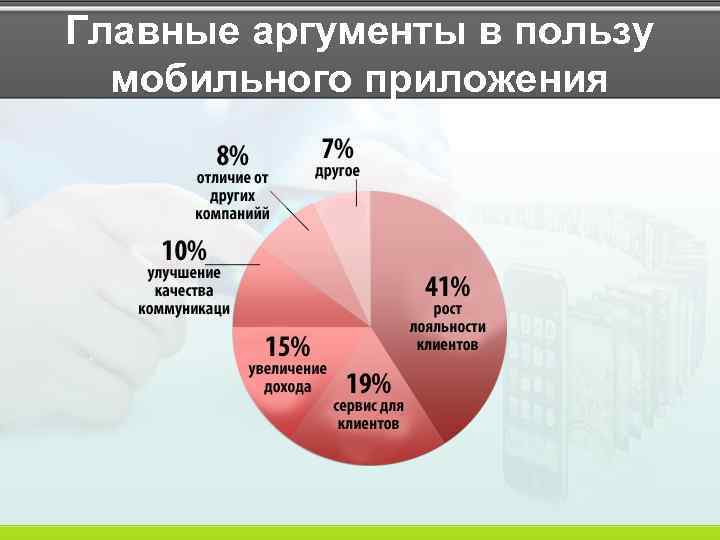 Главные аргументы в пользу мобильного приложения

8%
отличие от других компанийй

7%
другое

10%
улучшение качества коммуникаци

41%
рост лояльности клиентов

15%
увеличение дохода

19%
сервис для клиентов